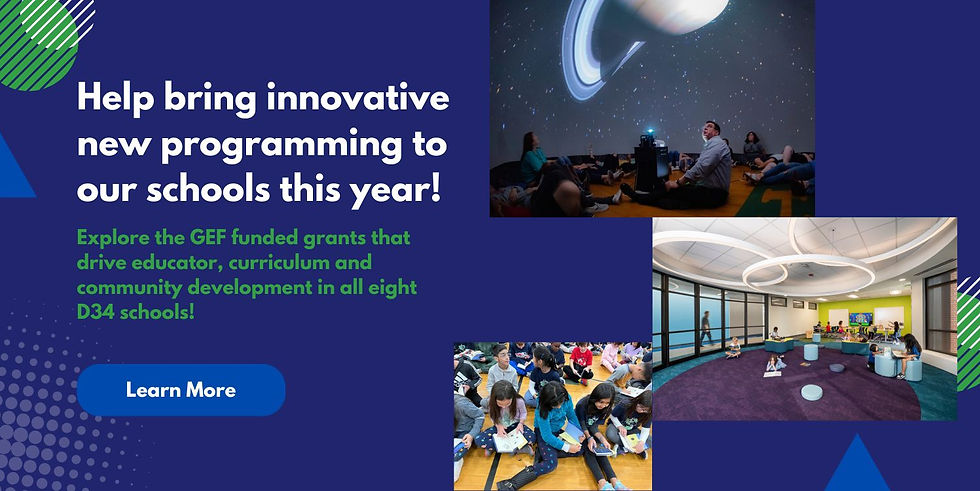 Help bring innovative new programming to our schools this year!

Explore the GEF funded grants that drive educator, curriculum and community development in all eight D34 schools!

Learn More